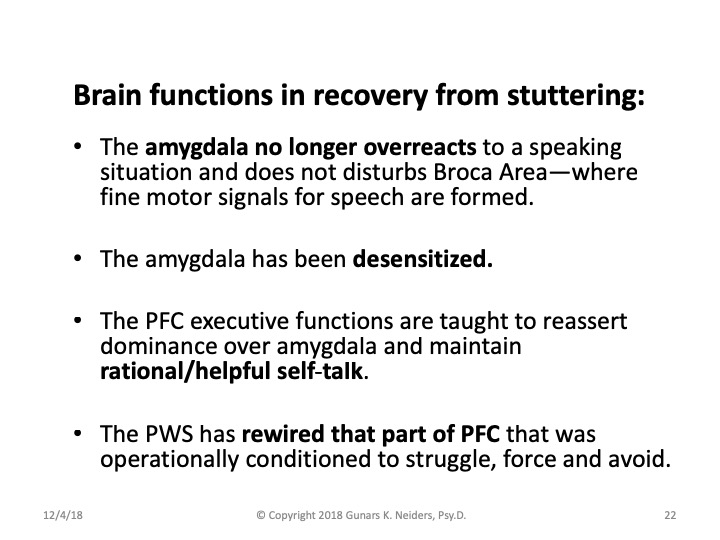 Brain functions in recovery from stuttering:

• The amygdala no longer overreacts to a speaking situation and does not disturbs Broca Area—where fine motor signals for speech are formed.

• The amygdala has been desensitized.

• The PFC executive functions are taught to reassert dominance over amygdala and maintain rational/helpful self-talk.

• The PWS has rewired that part of PFC that was operationally conditioned to struggle, force and avoid.

12/4/18

© Copyright 2018 Gunars K. Neiders, Psy.D.

22